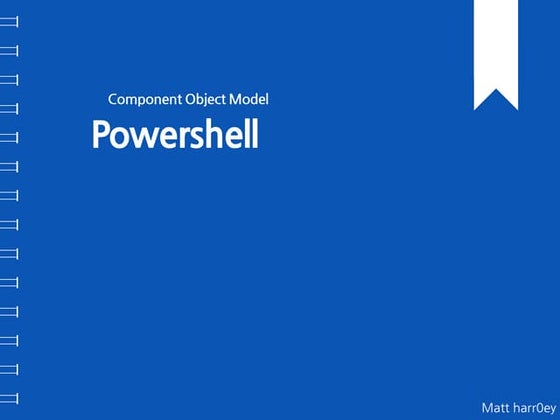 Component Object Model
Powershell

Matt harr0ey